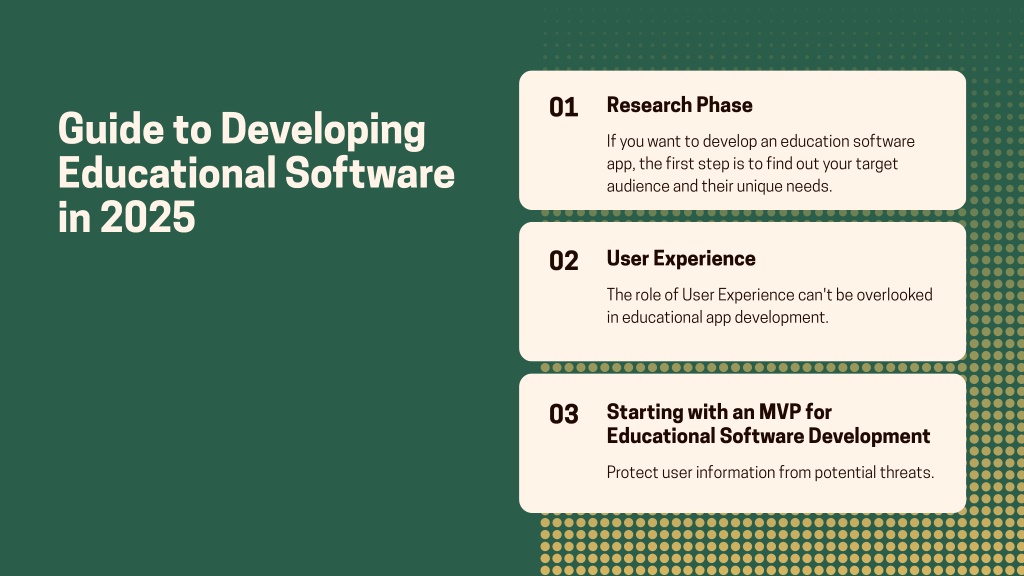 Guide to Developing Educational Software in 2025

01 Research Phase

If you want to develop an education software app, the first step is to find out your target audience and their unique needs.

02 User Experience

The role of User Experience can't be overlooked in educational app development.

03 Starting with an MVP for Educational Software Development

Protect user information from potential threats.